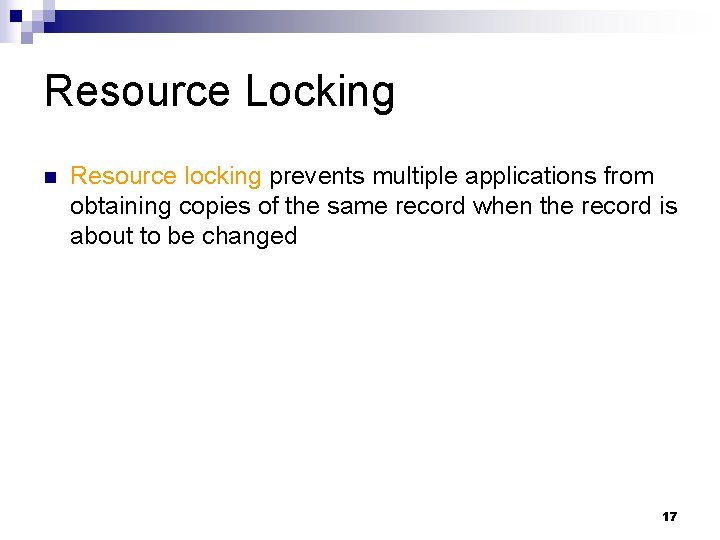 Resource Locking

Resource locking prevents multiple applications from obtaining copies of the same record when the record is about to be changed

17